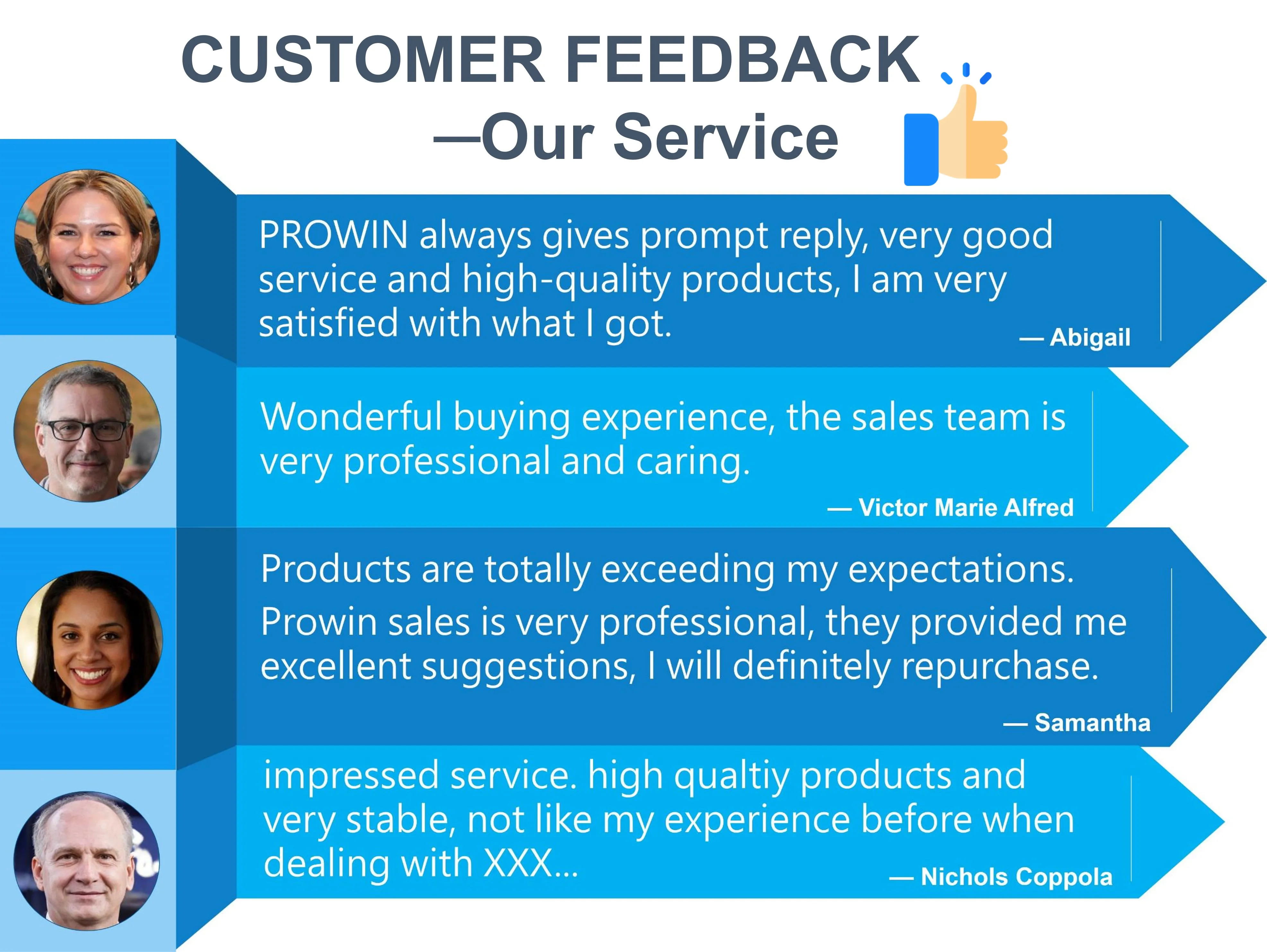 CUSTOMER FEEDBACK
—Our Service

PROWIN always gives prompt reply, very good service and high-quality products, I am very satisfied with what I got.

— Abigail

Wonderful buying experience, the sales team is very professional and caring.

— Victor Marie Alfred

Products are totally exceeding my expectations. Prowin sales is very professional, they provided me excellent suggestions, I will definitely repurchase.

— Samantha

impressed service. high qualtiy products and very stable, not like my experience before when dealing with XXX...

— Nichols Coppola